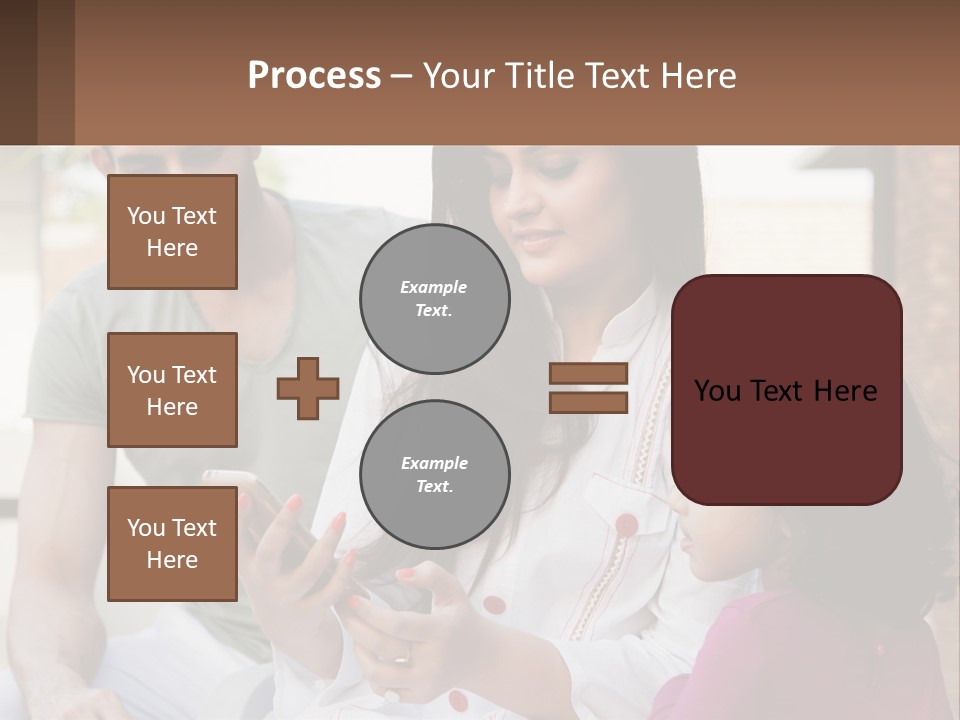 Process – Your Title Text Here

You Text Here

You Text Here

You Text Here

Example Text.

Example Text.

You Text Here